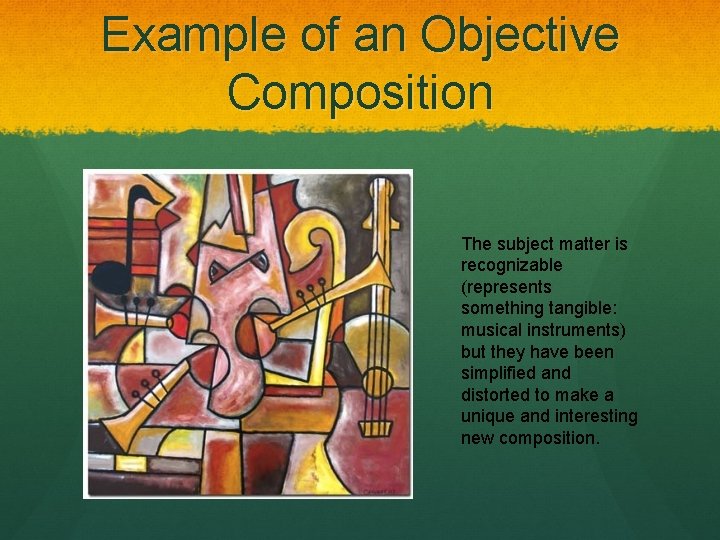 Example of an Objective Composition

The subject matter is recognizable (represents something tangible: musical instruments) but they have been simplified and distorted to make a unique and interesting new composition.